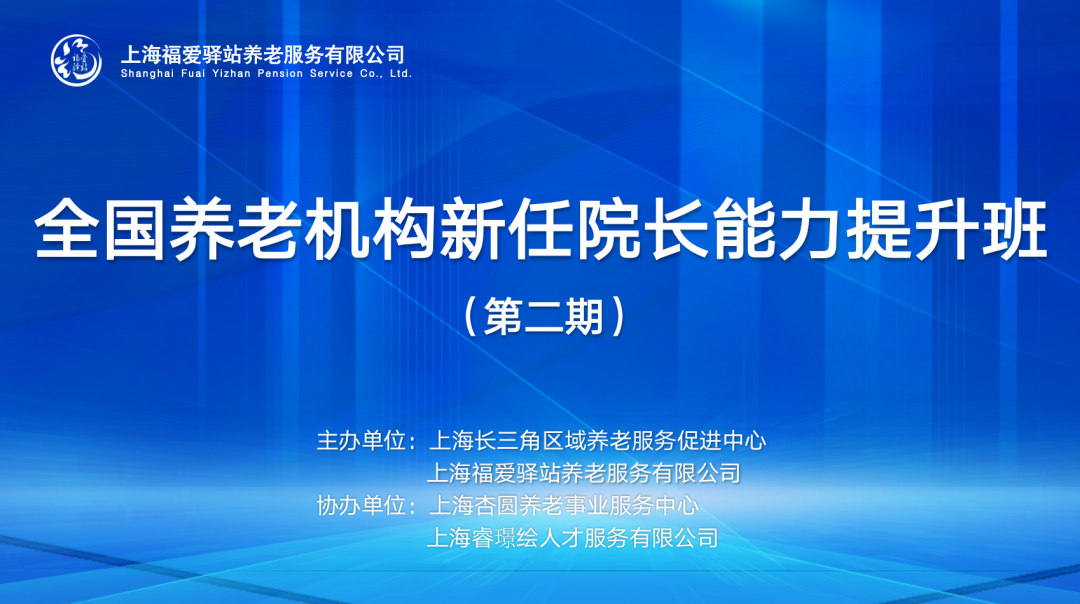 上海福爱驿站养老服务有限公司
Shanghai Fuai Yizhan Pension Service Co., Ltd.

全国养老机构新任院长能力提升班

（第二期）

主办单位：上海长三角区域养老服务促进中心
上海福爱驿站养老服务有限公司
协办单位：上海杏圆养老事业服务中心
上海睿璟绘人才服务有限公司